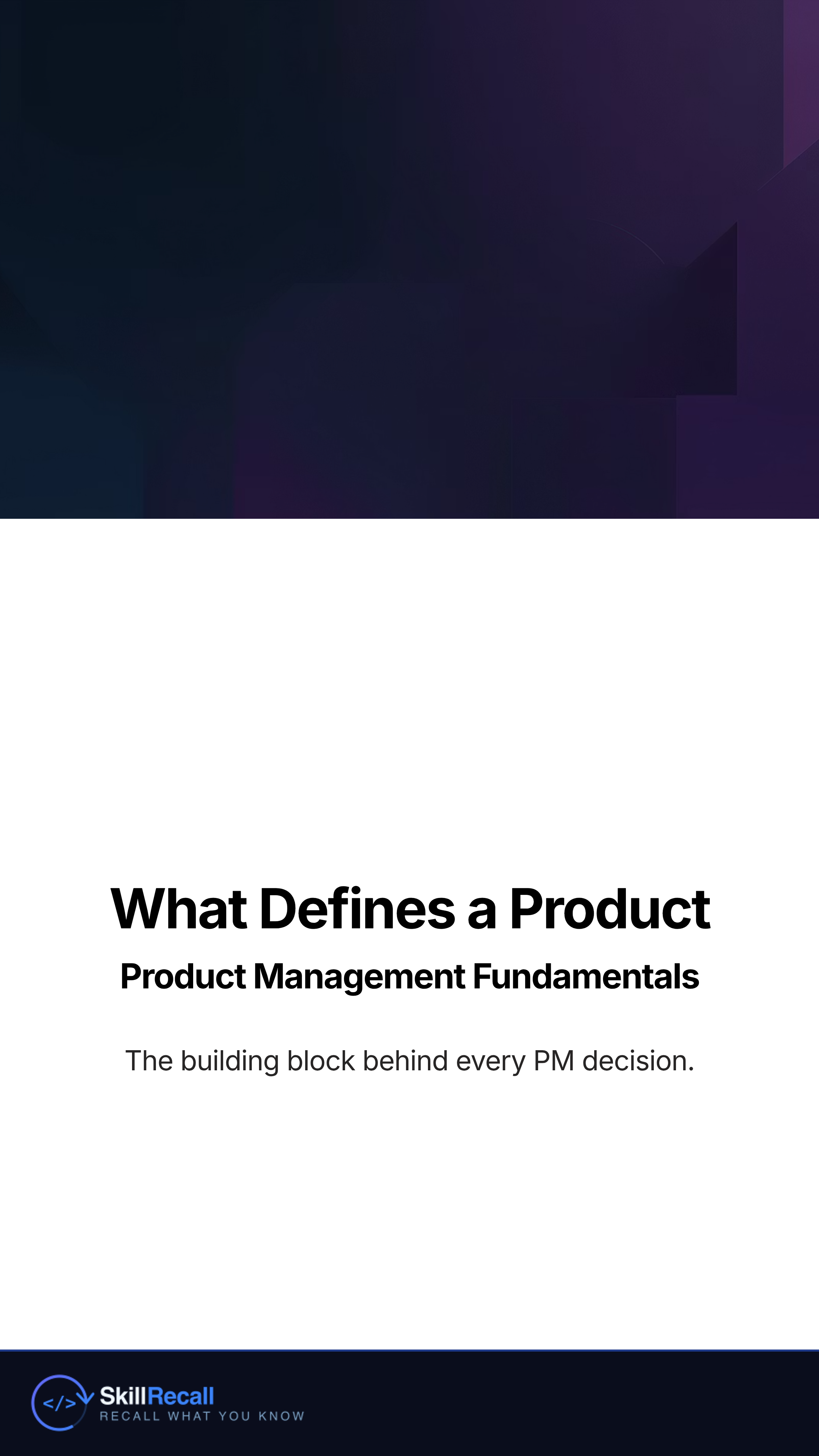 What Defines a Product

Product Management Fundamentals

The building block behind every PM decision.

</>

SkillRecall
RECALL WHAT YOU KNOW